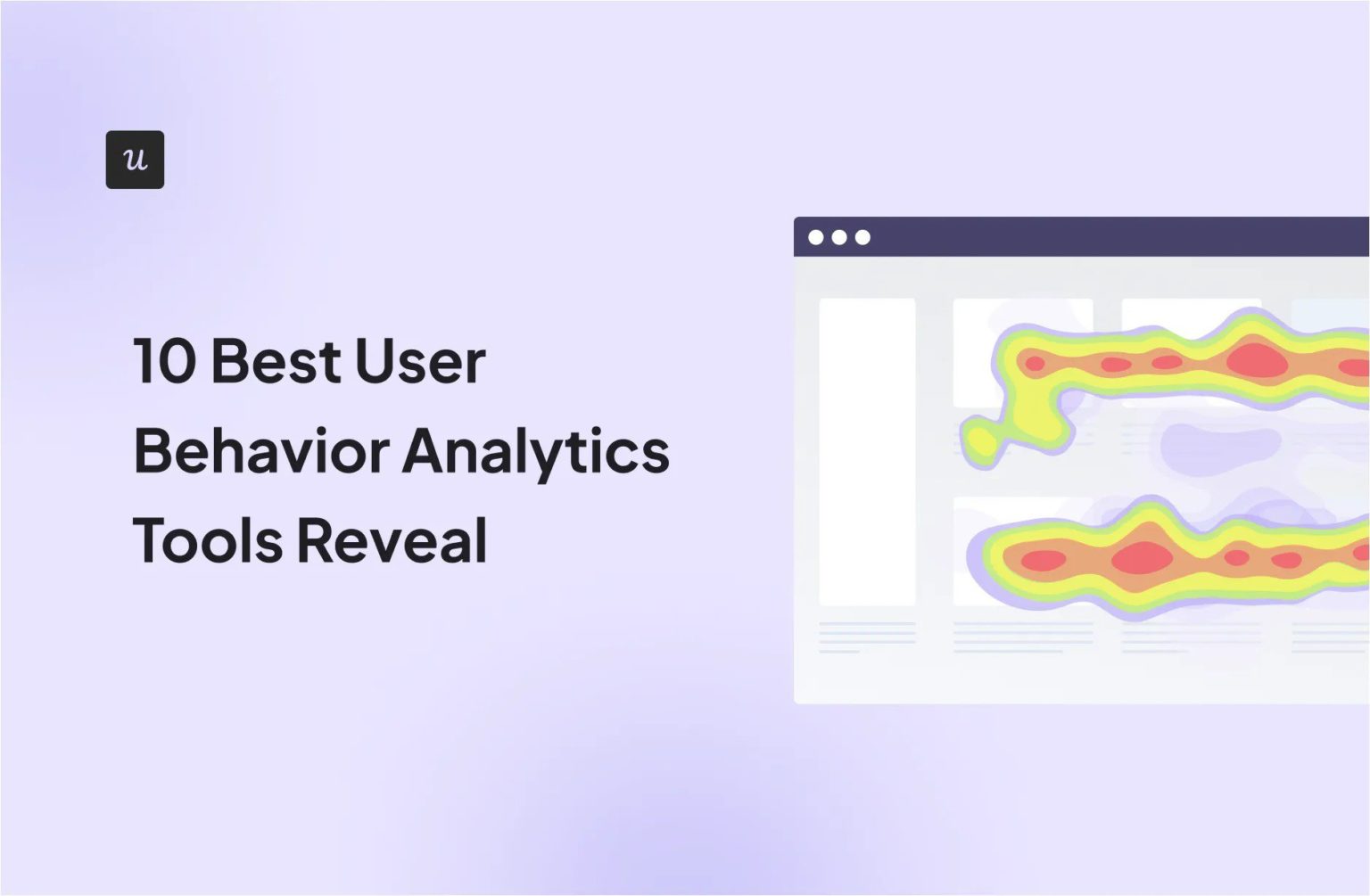 u

10 Best User Behavior Analytics Tools Reveal